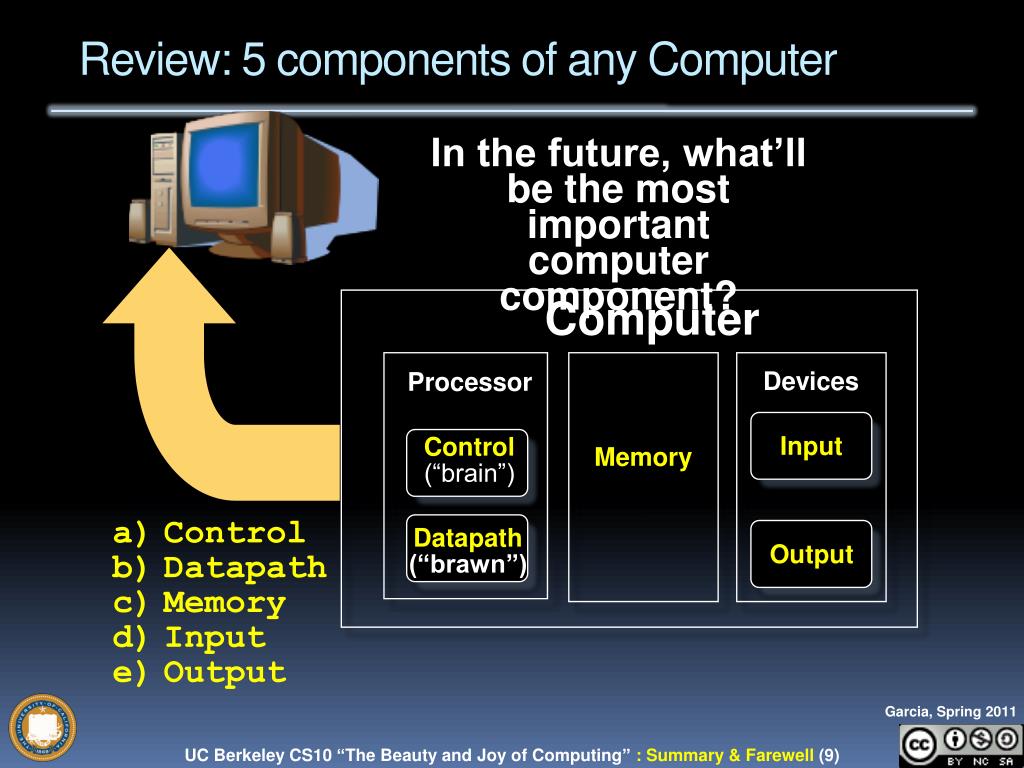 Review: 5 components of any Computer

In the future, what'll be the most important computer component?

Computer

Processor

Control
("brain")

Datapath
("brawn")

Memory

Devices

Input

Output

a) Control
b) Datapath
c) Memory
d) Input
e) Output

Garcia, Spring 2011

UC Berkeley CS10 "The Beauty and Joy of Computing" : Summary & Farewell (9)

BY NC SA